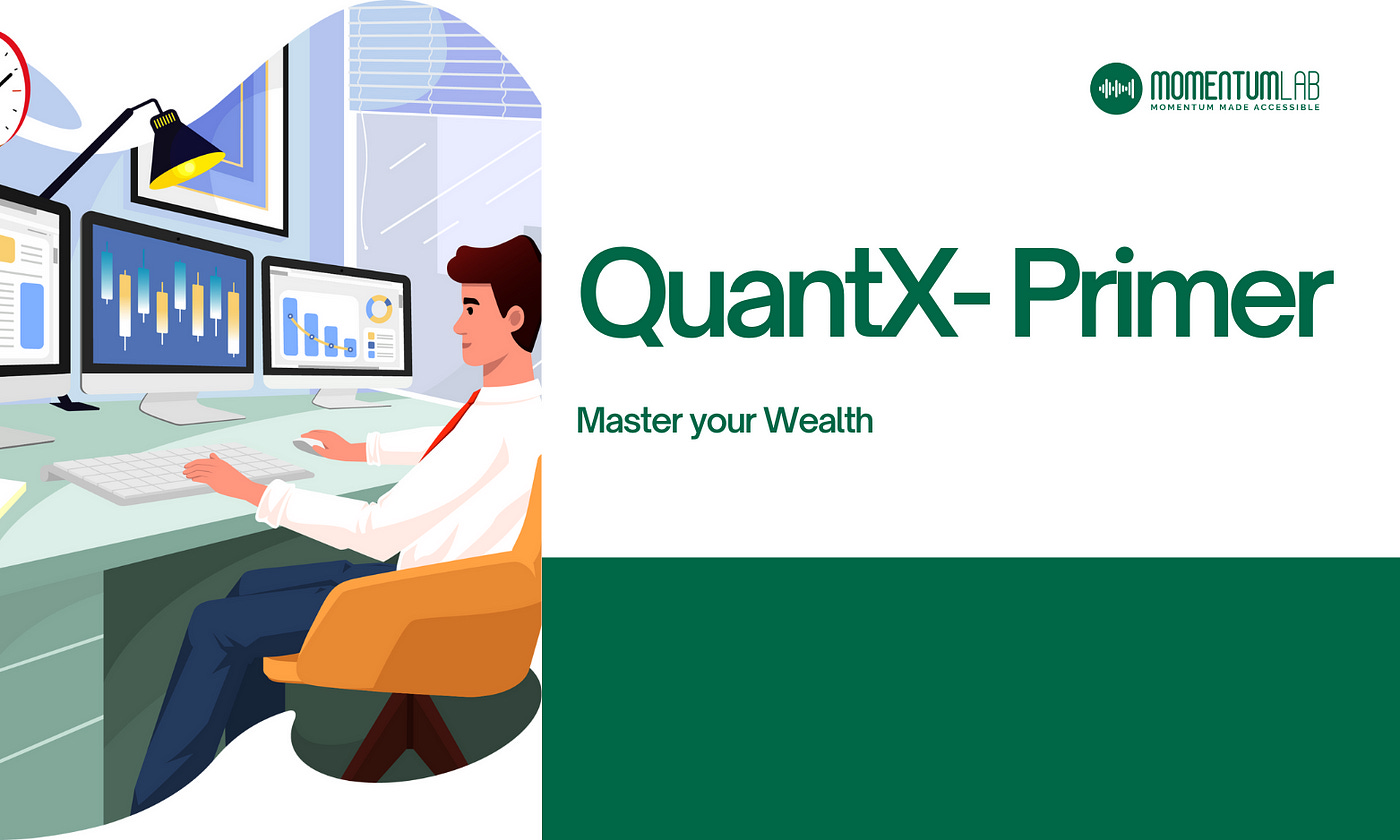 MOMENTUMLAB
MOMENTUM MADE ACCESSIBLE

QuantX- Primer

Master your Wealth